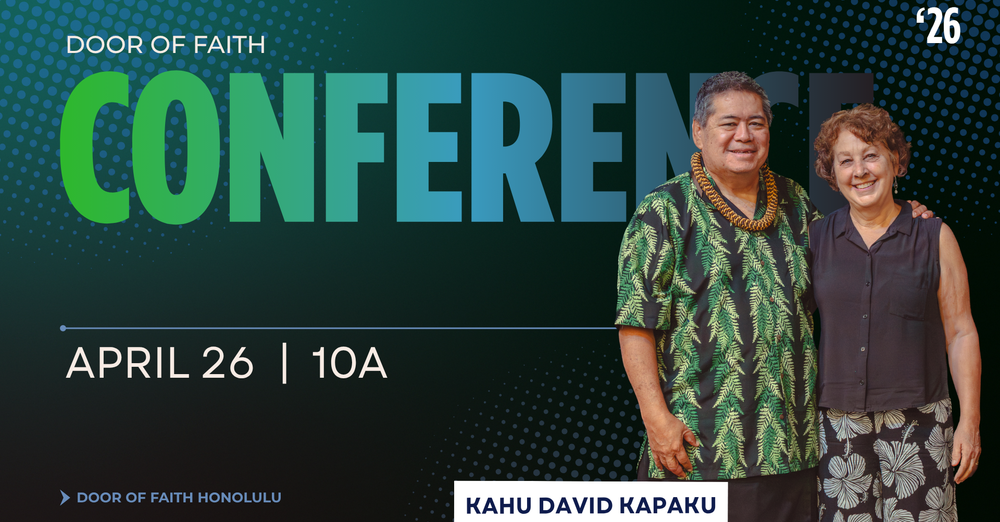 DOOR OF FAITH

‘26

CONFERENCE

APRIL 26 | 10A

DOOR OF FAITH HONOLULU

KAHU DAVID KAPAKU